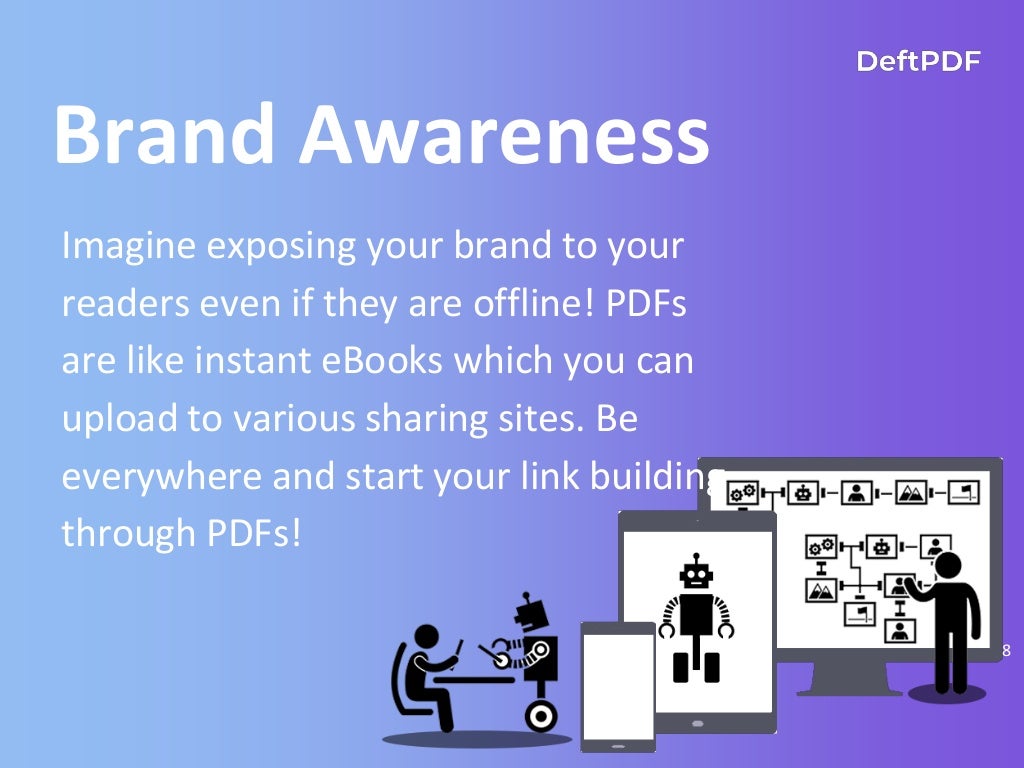 DeftPDF

Brand Awareness

Imagine exposing your brand to your readers even if they are offline! PDFs are like instant eBooks which you can upload to various sharing sites. Be everywhere and start your link building through PDFs!

8